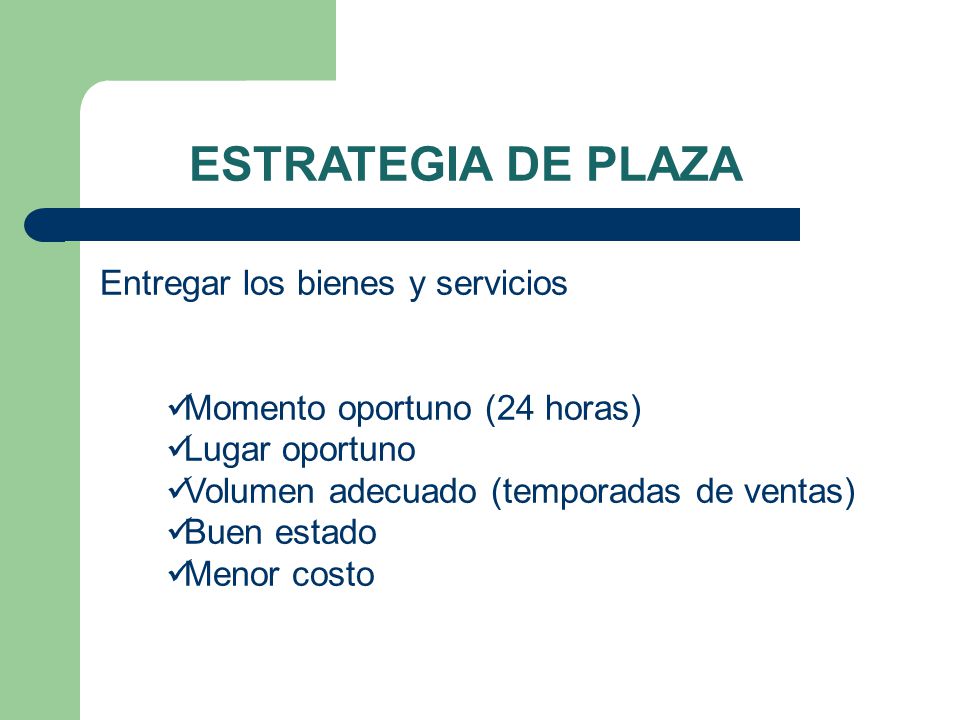 ESTRATEGIA DE PLAZA

Entregar los bienes y servicios

✓Momento oportuno (24 horas)
✓Lugar oportuno
✓Volumen adecuado (temporadas de ventas)
✓Buen estado
✓Menor costo